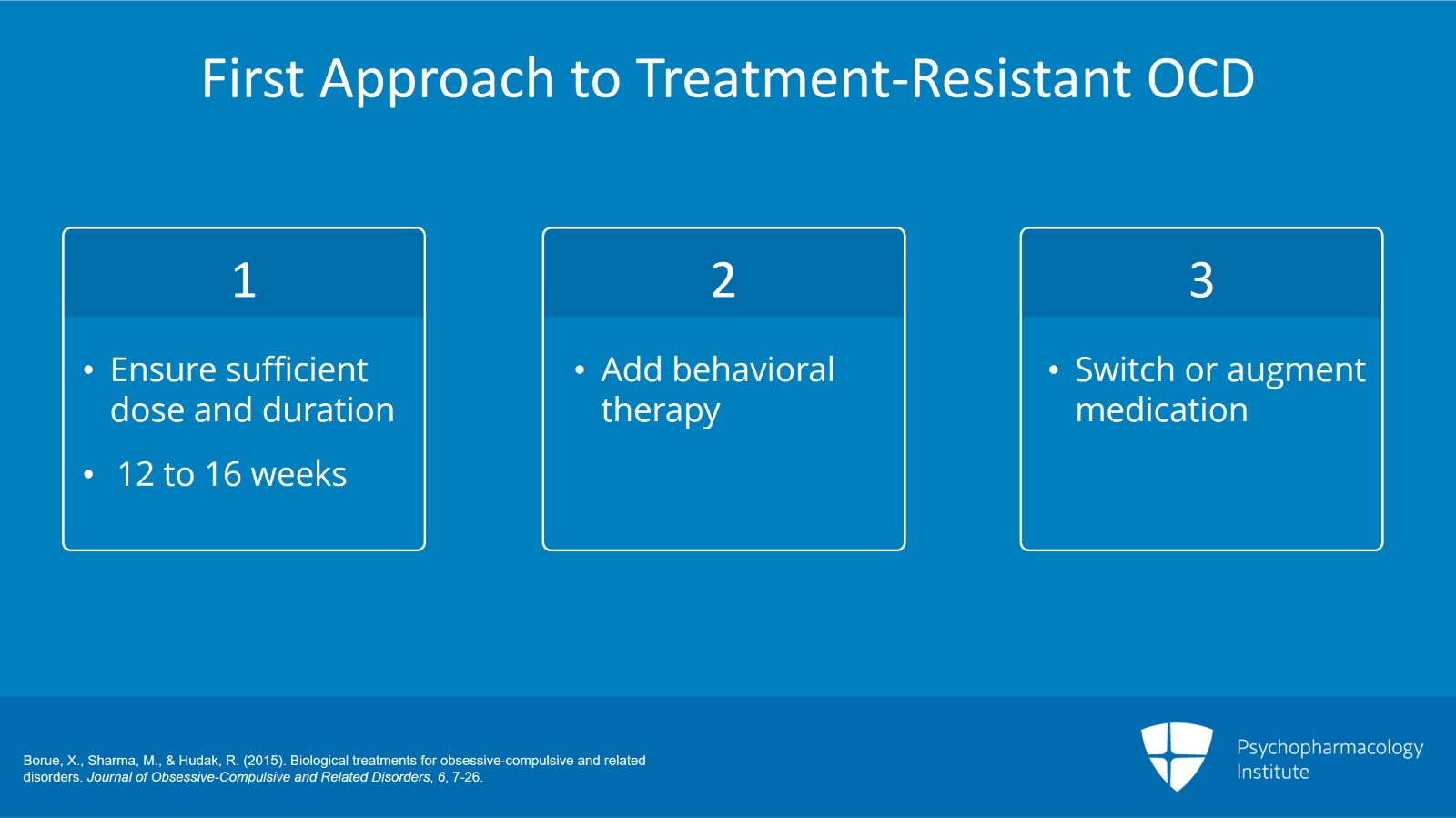 First Approach to Treatment-Resistant OCD

1

• Ensure sufficient dose and duration

• 12 to 16 weeks

2

• Add behavioral therapy

3

• Switch or augment medication

Borue, X., Sharma, M., & Hudak, R. (2015). Biological treatments for obsessive-compulsive and related disorders. Journal of Obsessive-Compulsive and Related Disorders, 6, 7-26.

Psychopharmacology Institute